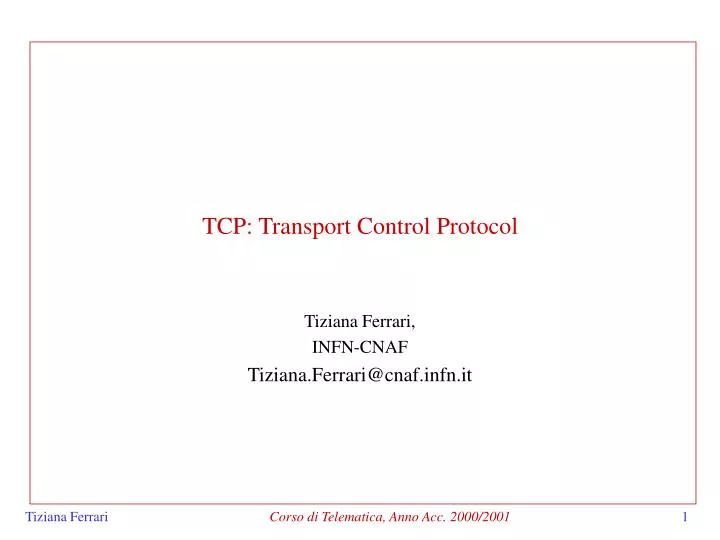 TCP: Transport Control Protocol

Tiziana Ferrari,
INFN-CNAF
Tiziana.Ferrari@cnaf.infn.it

Tiziana Ferrari
Corso di Telematica, Anno Acc. 2000/2001
1